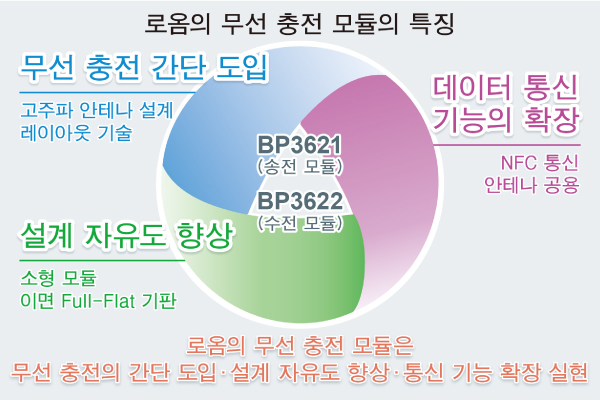 로옴의 무선 충전 모듈의 특징

무선 충전 간단 도입

고주파 안테나 설계
레이아웃 기술

데이터 통신
기능의 확장

NFC 통신
안테나 공용

BP3621
(송전 모듈)

BP3622
(수전 모듈)

설계 자유도 향상

소형 모듈
이면 Full-Flat 기판

로옴의 무선 충전 모듈은
무선 충전의 간단 도입·설계 자유도 향상·통신 기능 확장 실현